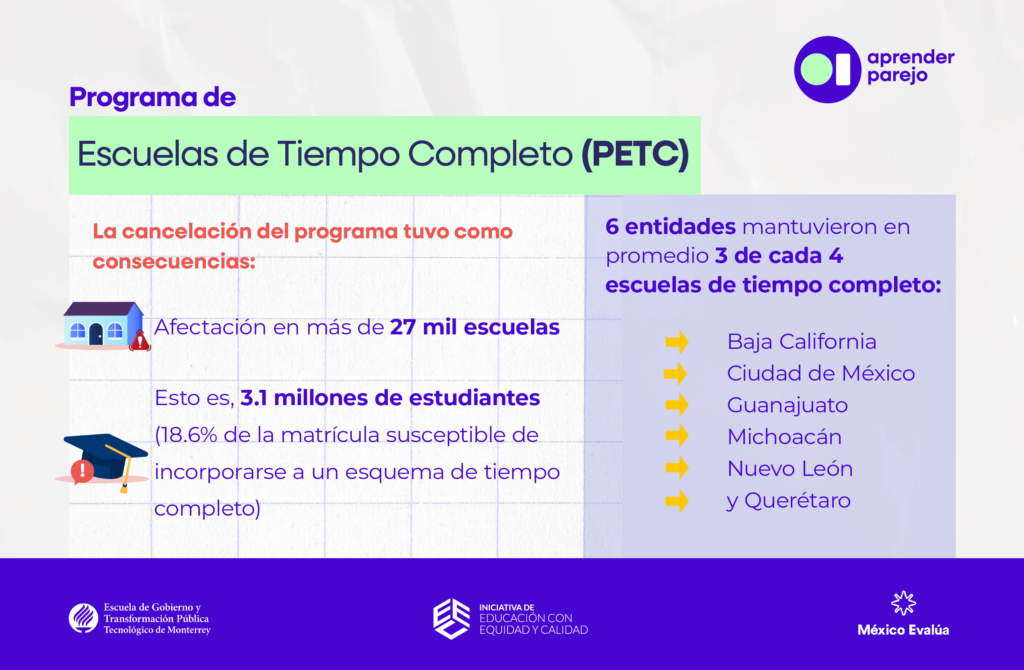 aprender parejo

Programa de

Escuelas de Tiempo Completo (PETC)

La cancelación del programa tuvo como consecuencias:

Afectación en más de 27 mil escuelas

Esto es, 3.1 millones de estudiantes (18.6% de la matrícula susceptible de incorporarse a un esquema de tiempo completo)

6 entidades mantuvieron en promedio 3 de cada 4 escuelas de tiempo completo:

Baja California
Ciudad de México
Guanajuato
Michoacán
Nuevo León
y Querétaro

Escuela de Gobierno y Transformación Pública Tecnológico de Monterrey

INICIATIVA DE EDUCACIÓN CON EQUIDAD Y CALIDAD

México Evalúa